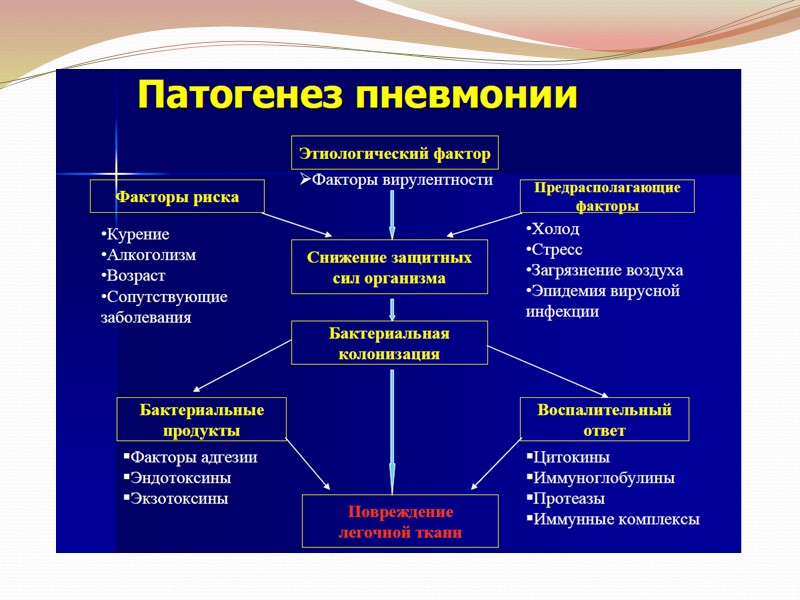 Патогенез пневмонии

Этиологический фактор
➢Факторы вирулентности

Факторы риска

•Курение
•Алкоголизм
•Возраст
•Сопутствующие заболевания

Предрасполагающие факторы

•Холод
•Стресс
•Загрязнение воздуха
•Эпидемия вирусной инфекции

Снижение защитных сил организма

Бактериальная колонизация

Бактериальные продукты

▪Факторы адгезии
▪Эндотоксины
▪Экзотоксины

Воспалительный ответ

▪Цитокины
▪Иммуноглобулины
▪Протеазы
▪Иммунные комплексы

Повреждение легочной ткани